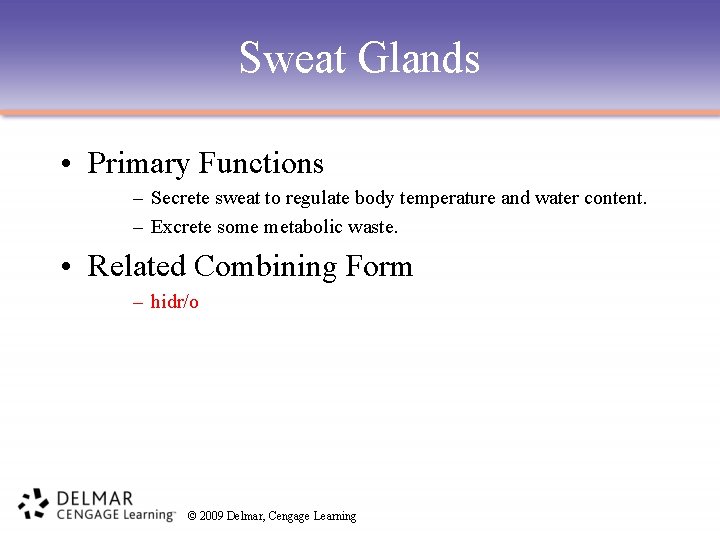 Sweat Glands

• Primary Functions
– Secrete sweat to regulate body temperature and water content.
– Excrete some metabolic waste.

• Related Combining Form
– hidr/o

DELMAR
CENGAGE Learning™

© 2009 Delmar, Cengage Learning